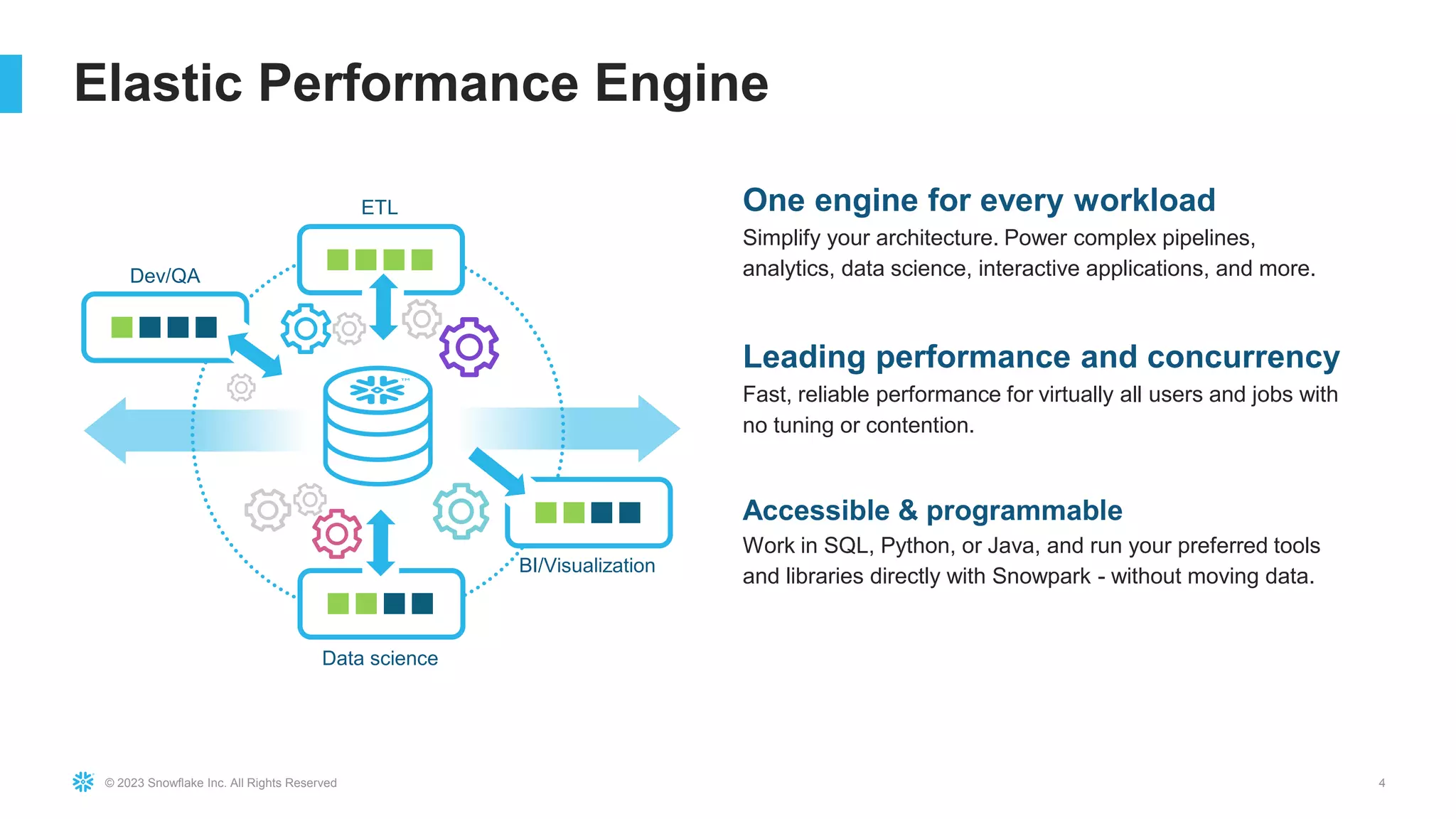 Elastic Performance Engine

ETL

Dev/QA

BI/Visualization

Data science

One engine for every workload

Simplify your architecture. Power complex pipelines, analytics, data science, interactive applications, and more.

Leading performance and concurrency

Fast, reliable performance for virtually all users and jobs with no tuning or contention.

Accessible & programmable

Work in SQL, Python, or Java, and run your preferred tools and libraries directly with Snowpark - without moving data.

© 2023 Snowflake Inc. All Rights Reserved

4